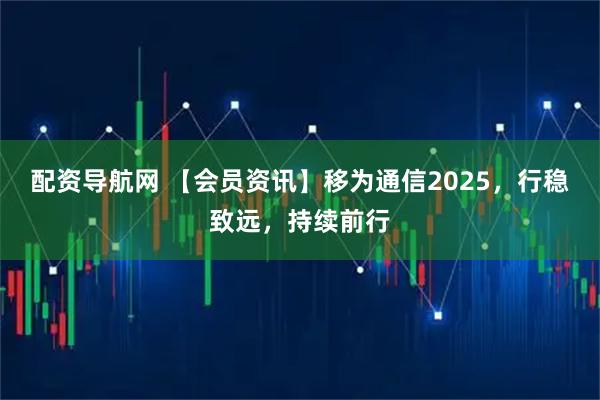 配资导航网 【会员资讯】移为通信2025，行稳致远，持续前行